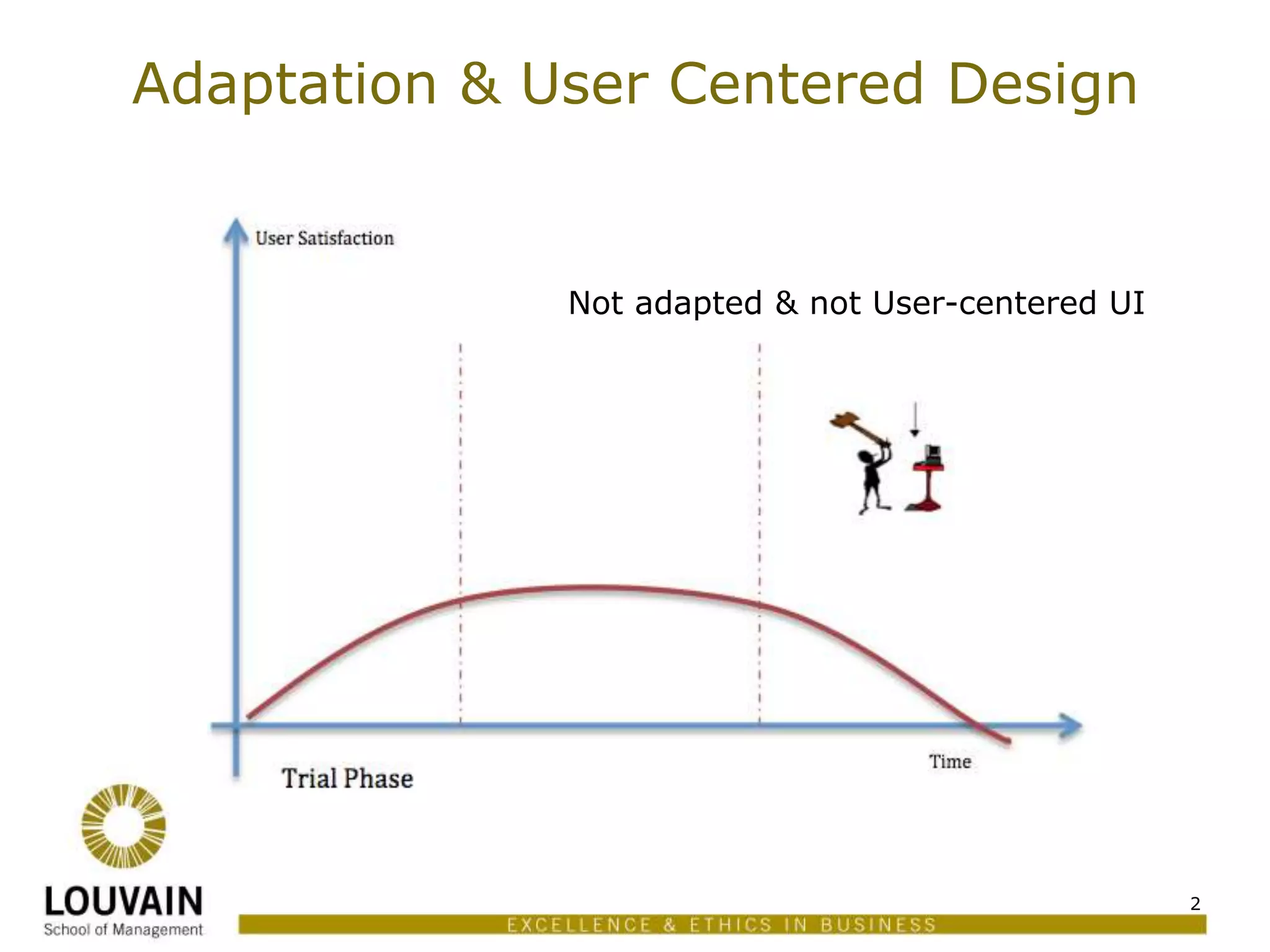 Adaptation & User Centered Design

User Satisfaction

Not adapted & not User-centered UI

Trial Phase

Time

LOUVAIN
School of Management

2

EXCELLENCE & ETHICS IN BUSINESS